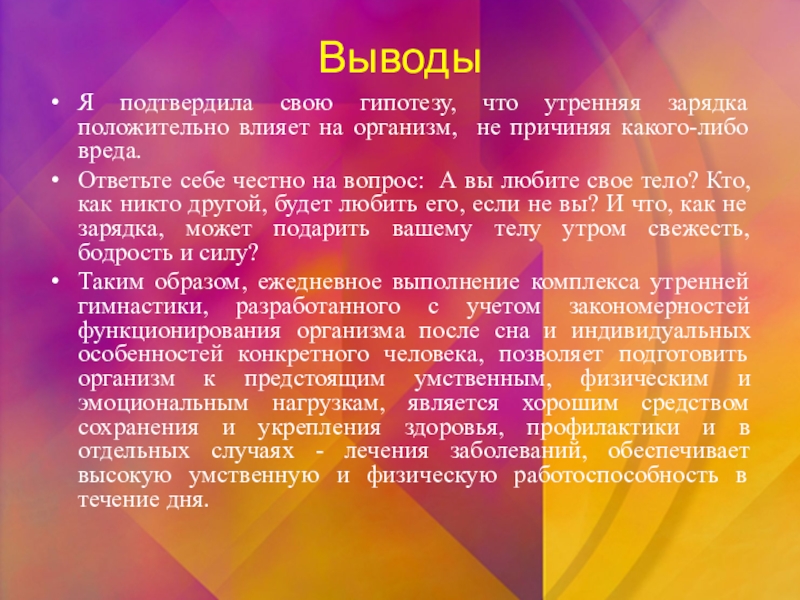 Выводы

• Я подтвердила свою гипотезу, что утренняя зарядка положительно влияет на организм, не причиняя какого-либо вреда.

• Ответьте себе честно на вопрос: А вы любите свое тело? Кто, как никто другой, будет любить его, если не вы? И что, как не зарядка, может подарить вашему телу утром свежесть, бодрость и силу?

• Таким образом, ежедневное выполнение комплекса утренней гимнастики, разработанного с учетом закономерностей функционирования организма после сна и индивидуальных особенностей конкретного человека, позволяет подготовить организм к предстоящим умственным, физическим и эмоциональным нагрузкам, является хорошим средством сохранения и укрепления здоровья, профилактики и в отдельных случаях - лечения заболеваний, обеспечивает высокую умственную и физическую работоспособность в течение дня.